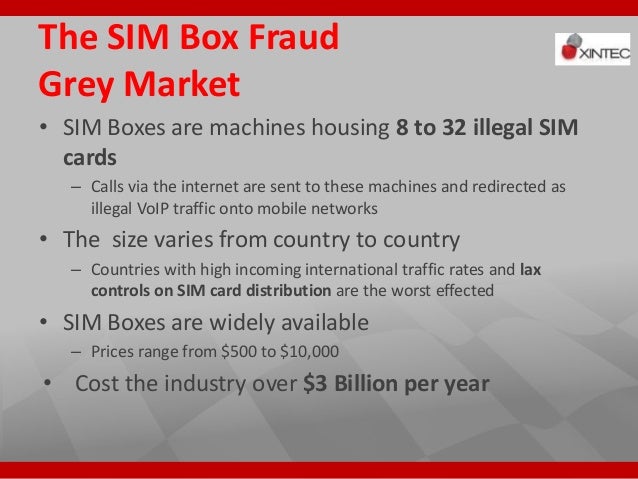 The SIM Box Fraud
Grey Market

XINTEC

• SIM Boxes are machines housing 8 to 32 illegal SIM cards
– Calls via the internet are sent to these machines and redirected as illegal VoIP traffic onto mobile networks
• The size varies from country to country
– Countries with high incoming international traffic rates and lax controls on SIM card distribution are the worst effected
• SIM Boxes are widely available
– Prices range from \$500 to \$10,000
• Cost the industry over \$3 Billion per year